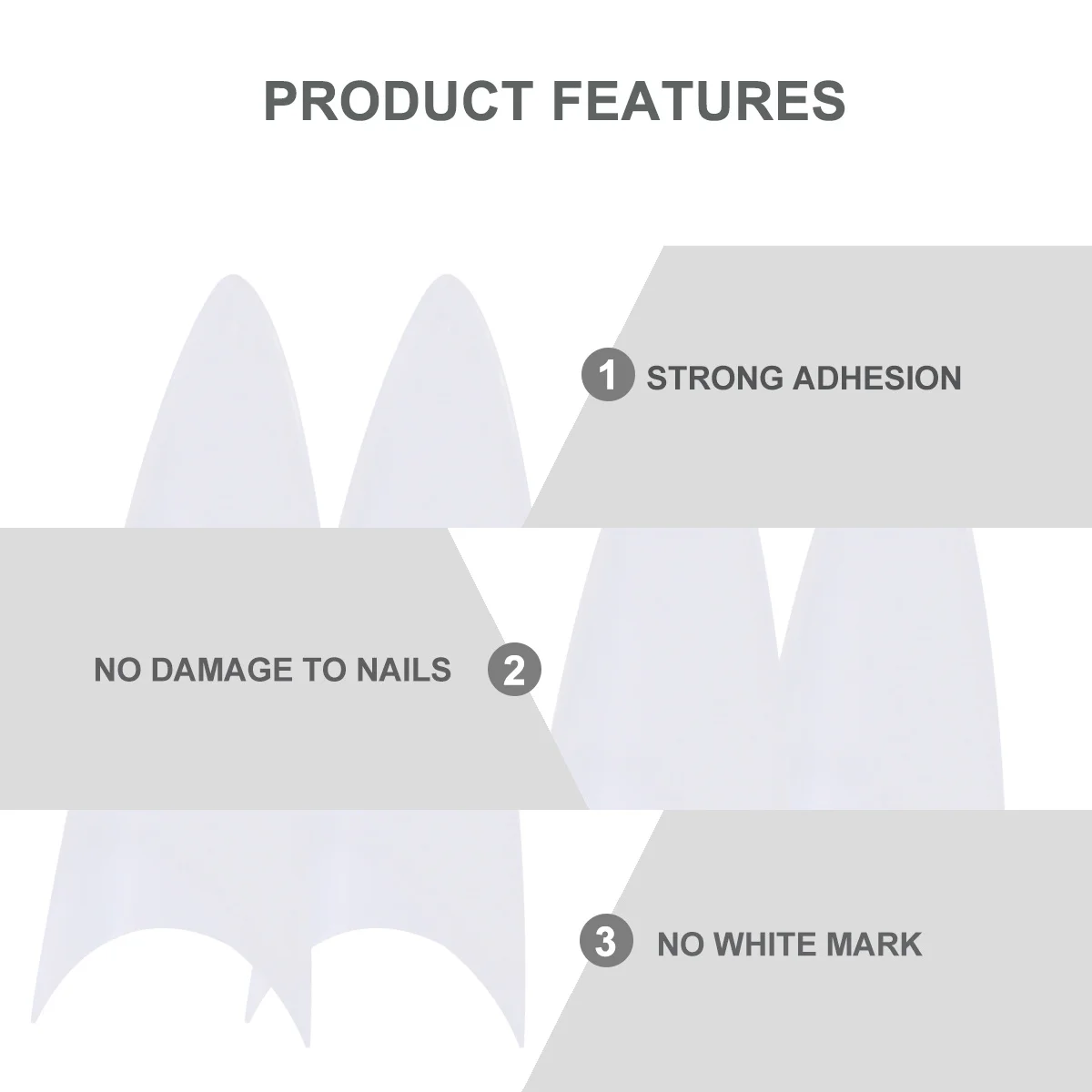 PRODUCT FEATURES

1 STRONG ADHESION

NO DAMAGE TO NAILS 2

3 NO WHITE MARK